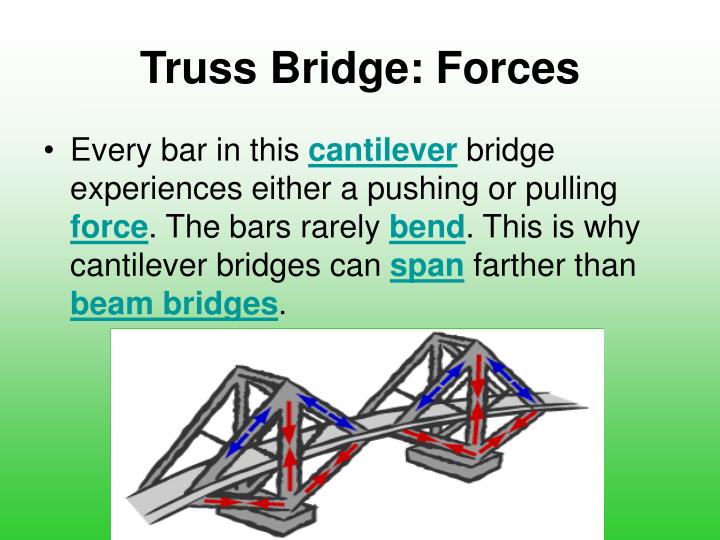 Truss Bridge: Forces

• Every bar in this cantilever bridge experiences either a pushing or pulling force. The bars rarely bend. This is why cantilever bridges can span farther than beam bridges.